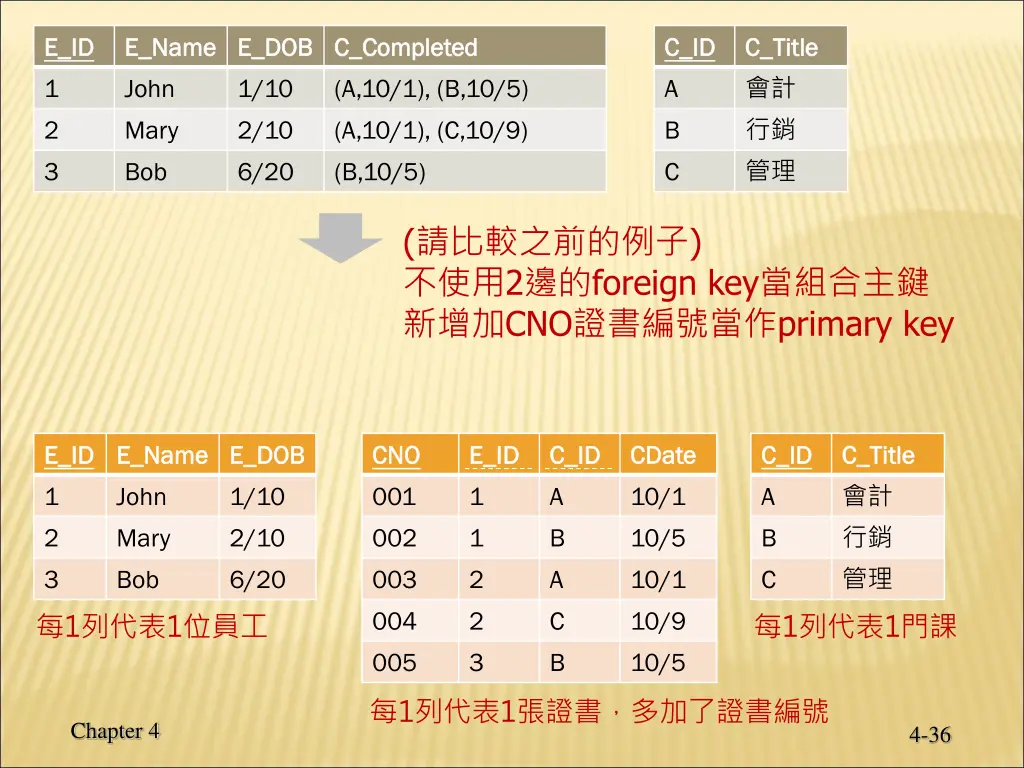 | E_ID | E_Name | E_DOB | C_Completed |
|---|---|---|---|
| 1 | John | 1/10 | (A,10/1), (B,10/5) |
| 2 | Mary | 2/10 | (A,10/1), (C,10/9) |
| 3 | Bob | 6/20 | (B,10/5) |

| C_ID | C_Title |
|---|---|
| A | 會計 |
| B | 行銷 |
| C | 管理 |

(請比較之前的例子)
不使用2邊的foreign key當組合主鍵
新增加CNO證書編號當作primary key

| E_ID | E_Name | E_DOB |
|---|---|---|
| 1 | John | 1/10 |
| 2 | Mary | 2/10 |
| 3 | Bob | 6/20 |

每1列代表1位員工

| CNO | E_ID | C_ID | CDate |
|---|---|---|---|
| 001 | 1 | A | 10/1 |
| 002 | 1 | B | 10/5 |
| 003 | 2 | A | 10/1 |
| 004 | 2 | C | 10/9 |
| 005 | 3 | B | 10/5 |

每1列代表1張證書，多加了證書編號

| C_ID | C_Title |
|---|---|
| A | 會計 |
| B | 行銷 |
| C | 管理 |

每1列代表1門課

Chapter 4

4-36